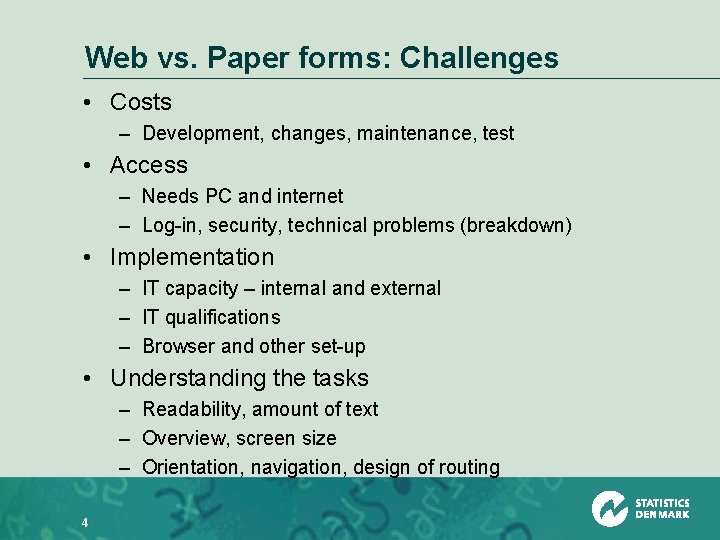 Web vs. Paper forms: Challenges

• Costs
– Development, changes, maintenance, test
• Access
– Needs PC and internet
– Log-in, security, technical problems (breakdown)
• Implementation
– IT capacity – internal and external
– IT qualifications
– Browser and other set-up
• Understanding the tasks
– Readability, amount of text
– Overview, screen size
– Orientation, navigation, design of routing

4

STATISTICS DENMARK